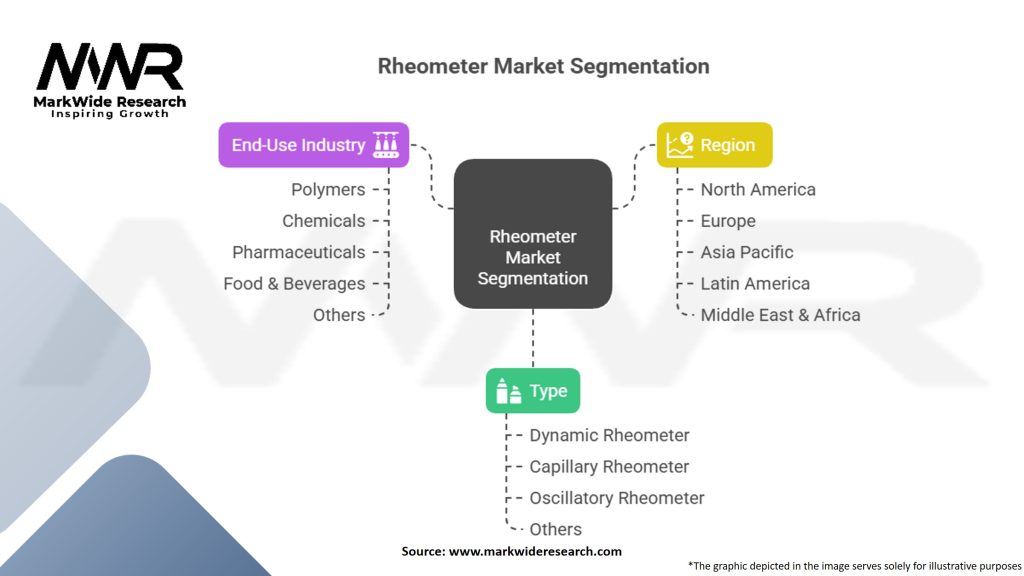 MWR
MarkWide Research
Inspiring Growth

Rheometer Market Segmentation

End-Use Industry
Polymers
Chemicals
Pharmaceuticals
Food & Beverages
Others

Rheometer Market Segmentation

Region
North America
Europe
Asia Pacific
Latin America
Middle East & Africa

Type
Dynamic Rheometer
Capillary Rheometer
Oscillatory Rheometer
Others

Source: www.markwideresearch.com

*The graphic depicted in the image serves solely for illustrative purposes